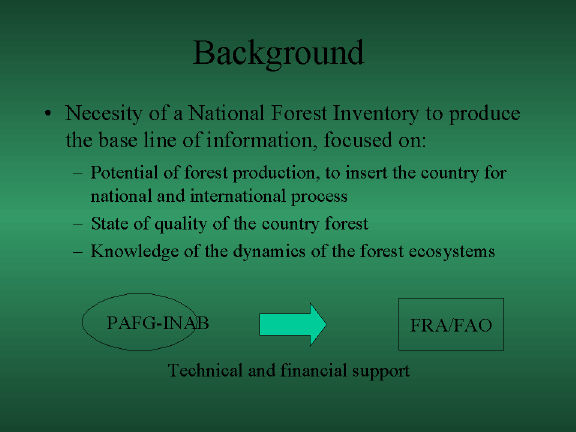 Background

• Necesity of a National Forest Inventory to produce the base line of information, focused on:

– Potential of forest production, to insert the country for national and international process
– State of quality of the country forest
– Knowledge of the dynamics of the forest ecosystems

PAFG-INAB

FRA/FAO

Technical and financial support